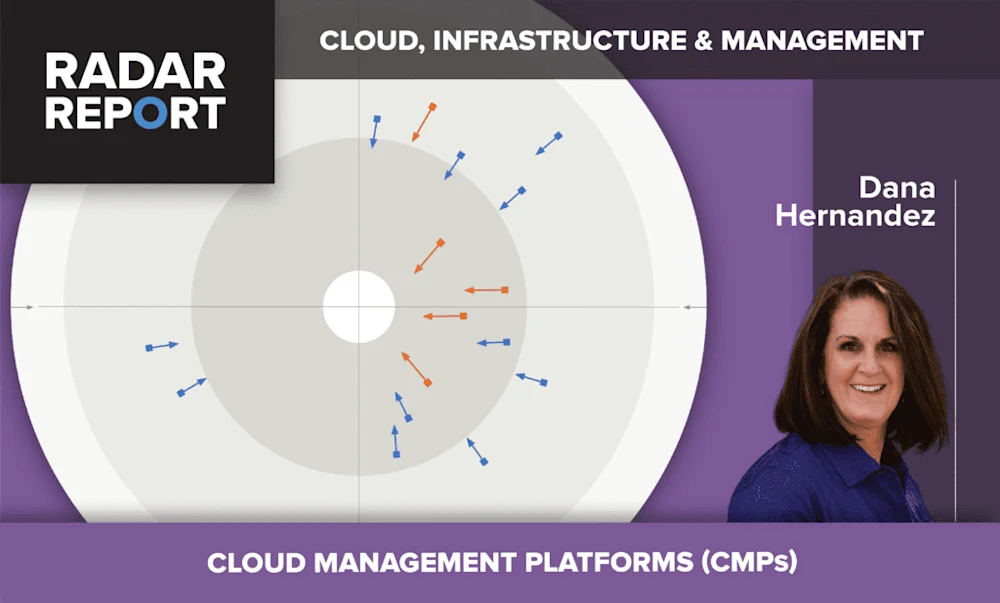 RADAR REPORT

CLOUD, INFRASTRUCTURE & MANAGEMENT

Dana Hernandez

CLOUD MANAGEMENT PLATFORMS (CMPs)